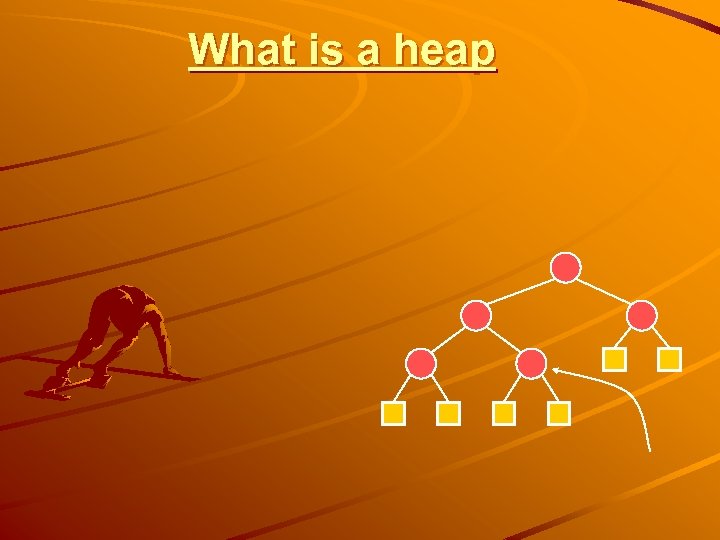 What is a heap